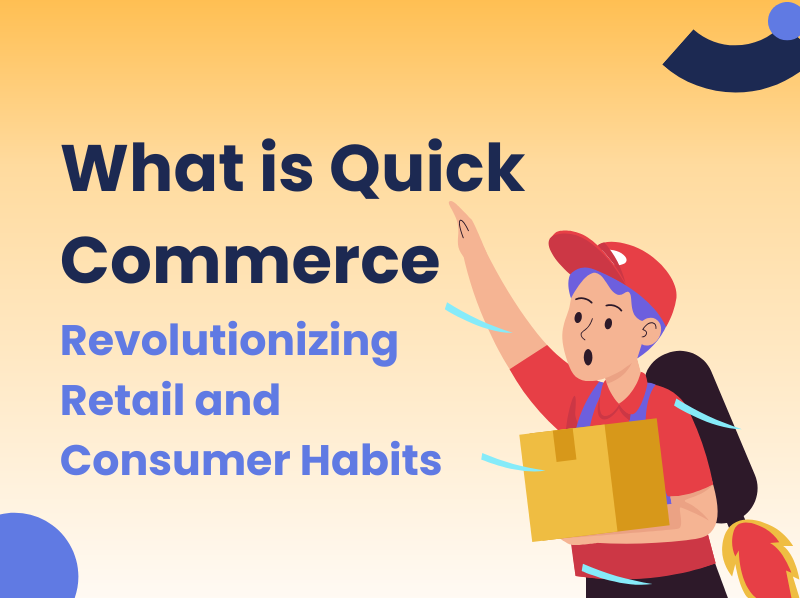 What is Quick Commerce

Revolutionizing Retail and Consumer Habits